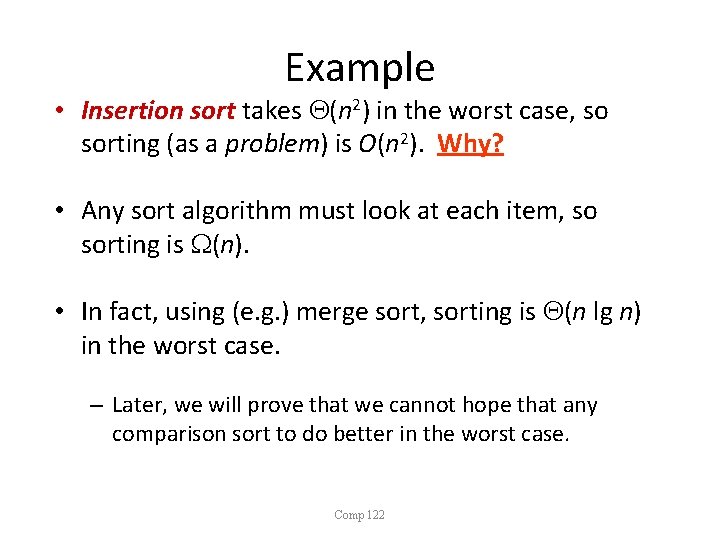 Example

• Insertion sort takes $\Theta(n^2)$ in the worst case, so sorting (as a problem) is $O(n^2)$. Why?

• Any sort algorithm must look at each item, so sorting is $\Omega(n)$.

• In fact, using (e.g.) merge sort, sorting is $\Theta(n \lg n)$ in the worst case.

– Later, we will prove that we cannot hope that any comparison sort to do better in the worst case.

Comp 122